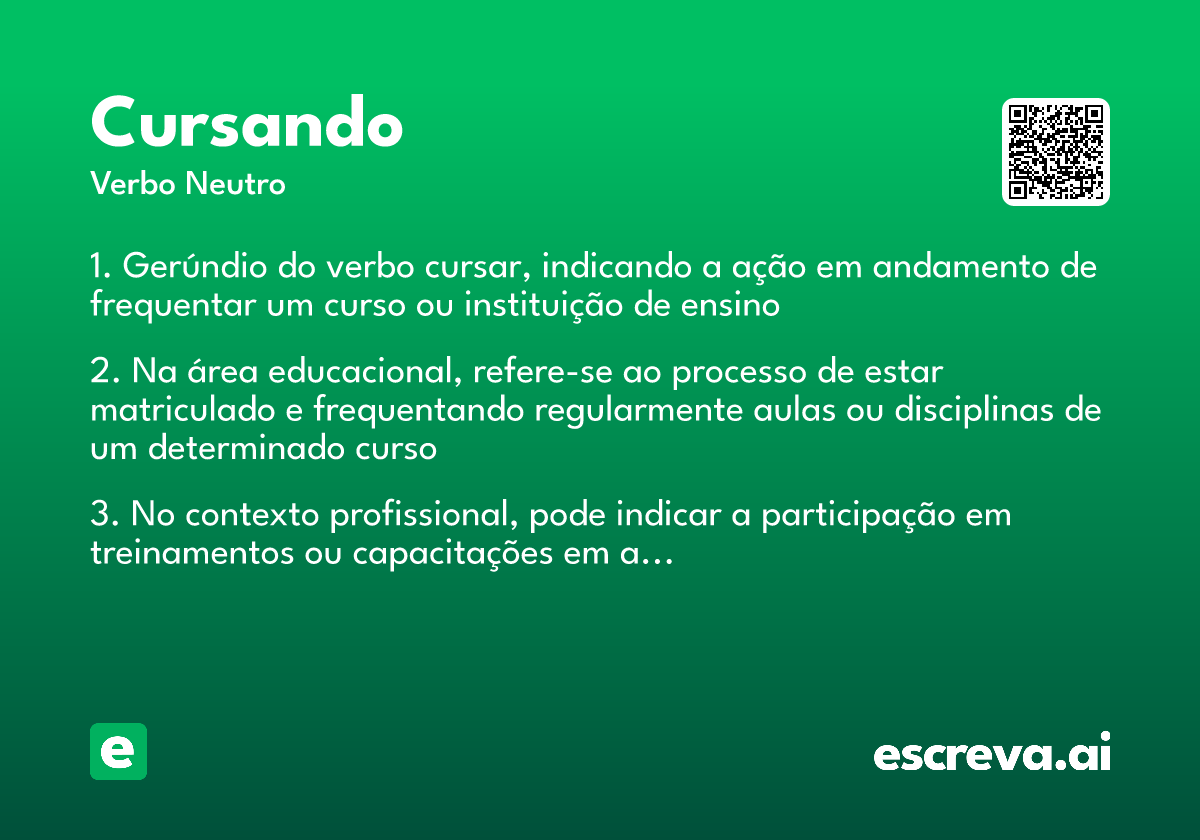 Cursando
Verbo Neutro

1. Gerúndio do verbo cursar, indicando a ação em andamento de frequentar um curso ou instituição de ensino

2. Na área educacional, refere-se ao processo de estar matriculado e frequentando regularmente aulas ou disciplinas de um determinado curso

3. No contexto profissional, pode indicar a participação em treinamentos ou capacitações em a...

e

escreva.ai